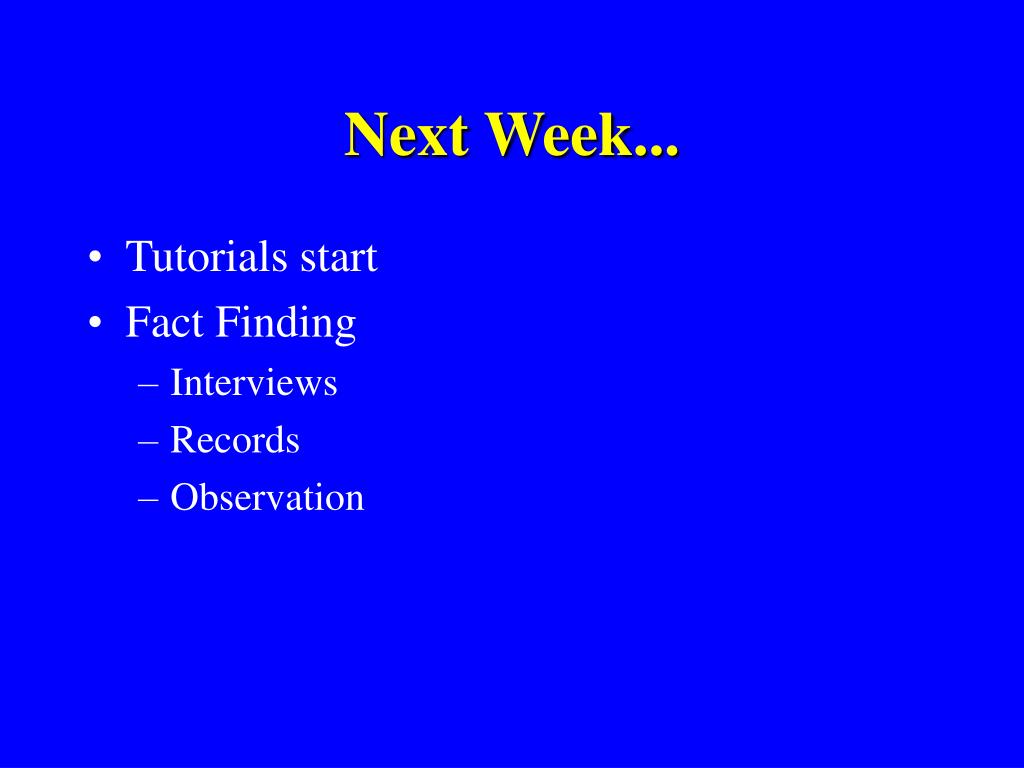 Next Week...

• Tutorials start
• Fact Finding
– Interviews
– Records
– Observation